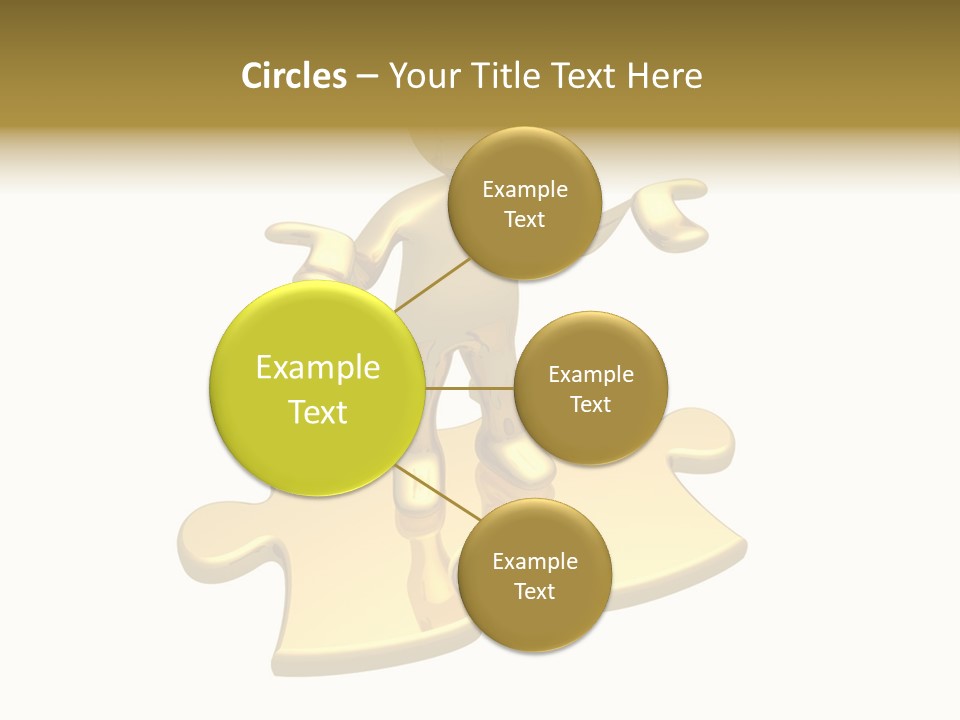 Circles – Your Title Text Here

Example Text

Example Text

Example Text

Example Text